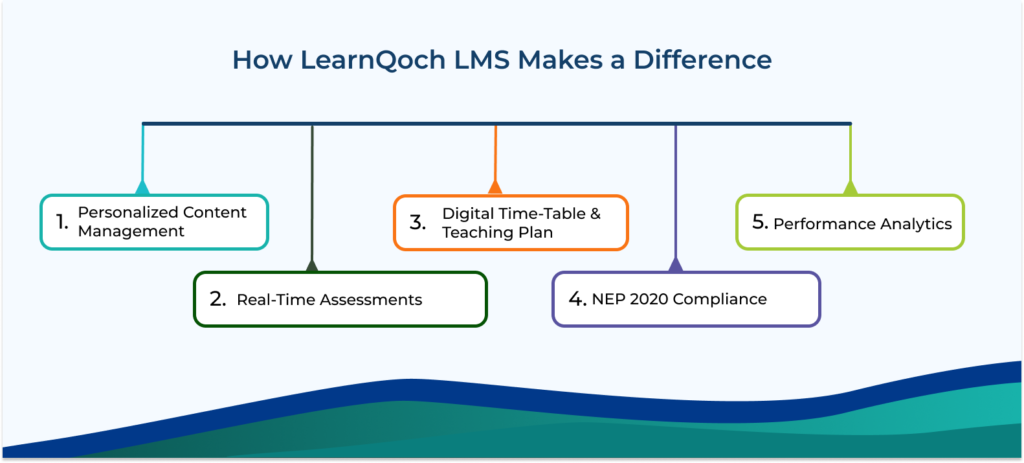 How LearnQoch LMS Makes a Difference

1. Personalized Content Management

2. Real-Time Assessments

3. Digital Time-Table & Teaching Plan

4. NEP 2020 Compliance

5. Performance Analytics